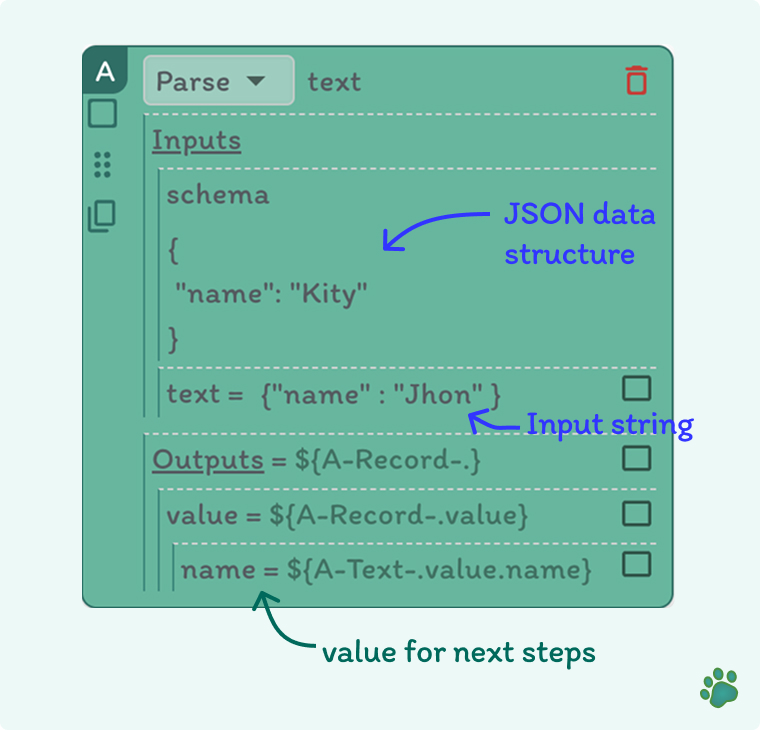 A

Parse text

Inputs

schema

{
"name": "Kity"
}

JSON data structure

text = {"name" : "Jhon" }

Input string

Outputs = ${A-Record-.}

value = ${A-Record-.value}

name = ${A-Text-.value.name}

value for next steps